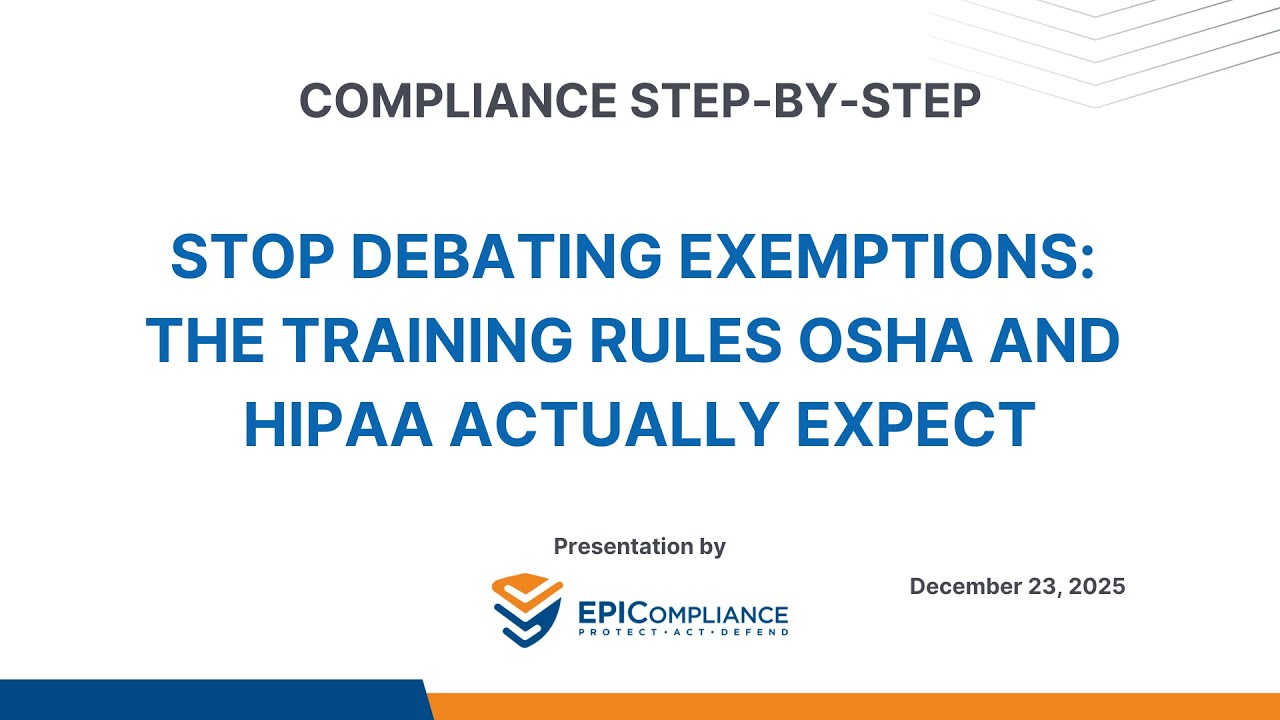 COMPLIANCE STEP-BY-STEP

STOP DEBATING EXEMPTIONS: THE TRAINING RULES OSHA AND HIPAA ACTUALLY EXPECT

Presentation by

EPICOMPLIANCE
PROTECT • ACT • DEFEND

December 23, 2025